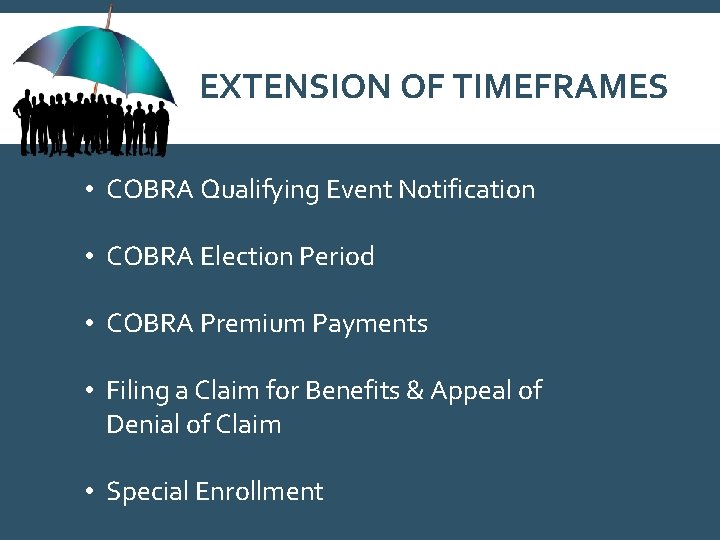 EXTENSION OF TIMEFRAMES

• COBRA Qualifying Event Notification

• COBRA Election Period

• COBRA Premium Payments

• Filing a Claim for Benefits & Appeal of Denial of Claim

• Special Enrollment